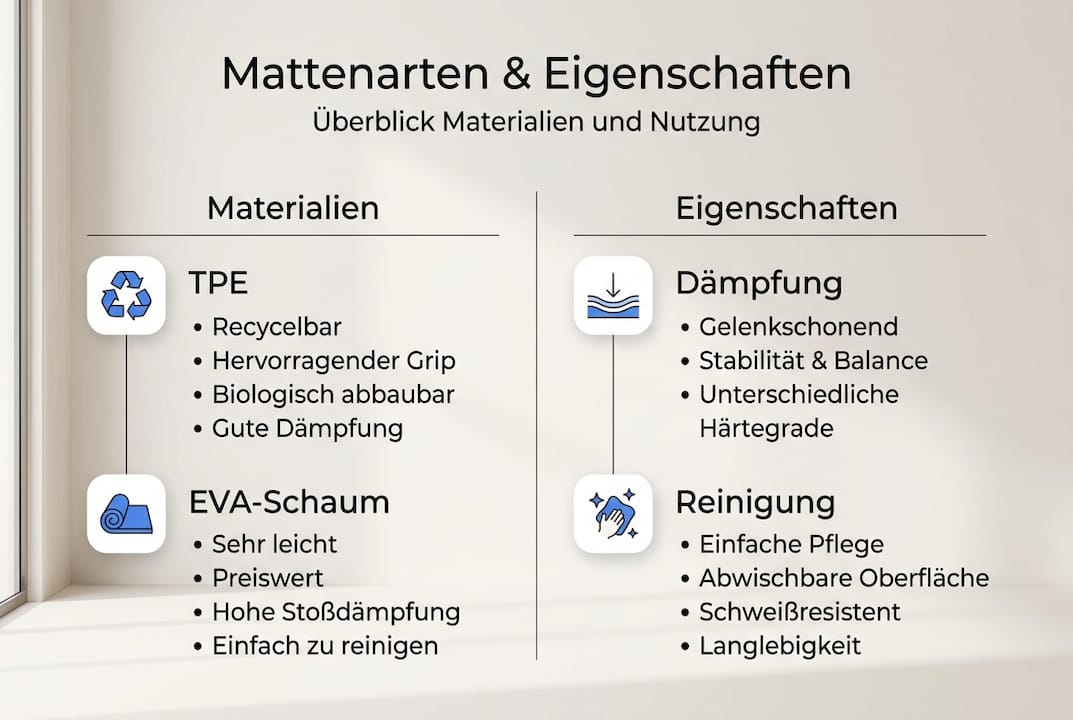 Mattenarten & Eigenschaften

Überblick Materialien und Nutzung

Materialien

TPE
• Recycelbar
• Hervorragender Grip
• Biologisch abbaubar
• Gute Dämpfung

EVA-Schaum
• Sehr leicht
• Preiswert
• Hohe Stoßdämpfung
• Einfach zu reinigen

Eigenschaften

Dämpfung
• Gelenkschonend
• Stabilität & Balance
• Unterschiedliche Härtegrade

Reinigung
• Einfache Pflege
• Abwischbare Oberfläche
• Schweißresistent
• Langlebigkeit